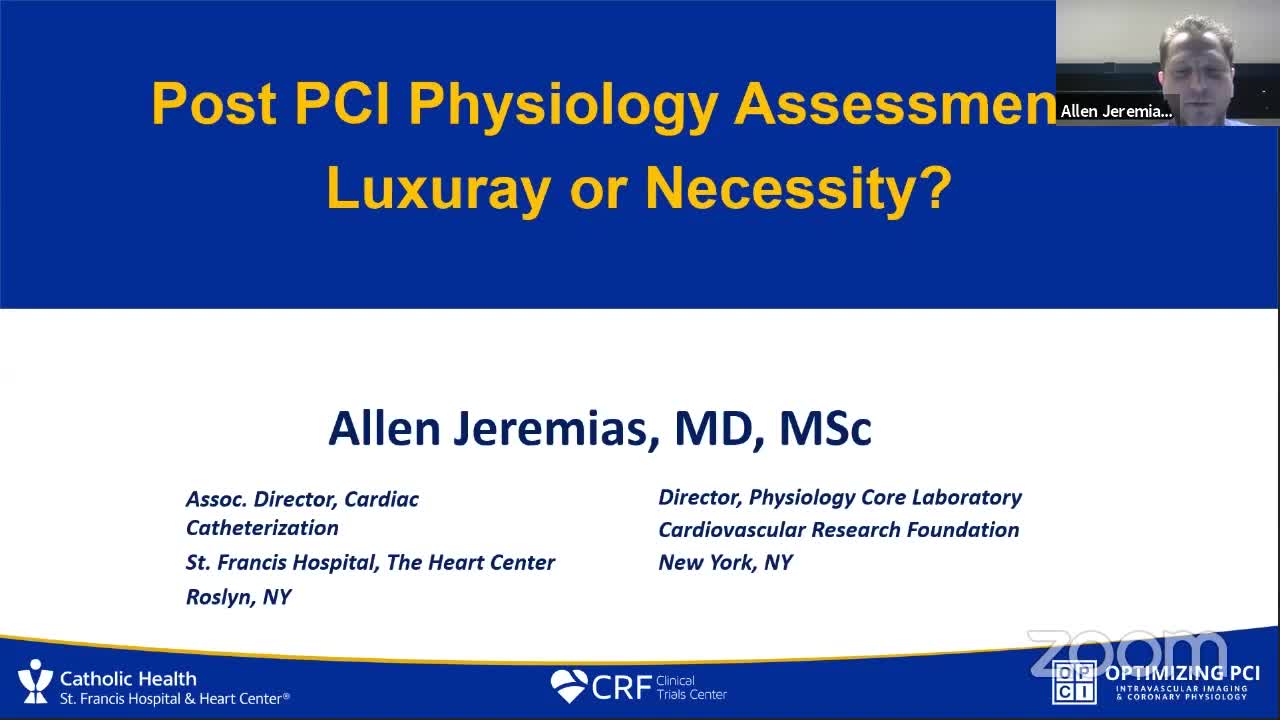 Post PCI Physiology Assessmen
Luxuray or Necessity?

Allen Jeremia...

Allen Jeremias, MD, MSc

Assoc. Director, Cardiac Catheterization
St. Francis Hospital, The Heart Center
Roslyn, NY

Director, Physiology Core Laboratory
Cardiovascular Research Foundation
New York, NY

Catholic Health
St. Francis Hospital & Heart Center®

CRF Clinical Trials Center

zoom

OPCI OPTIMIZING PCI
INTRAVASCULAR IMAGING & CORONARY PHYSIOLOGY